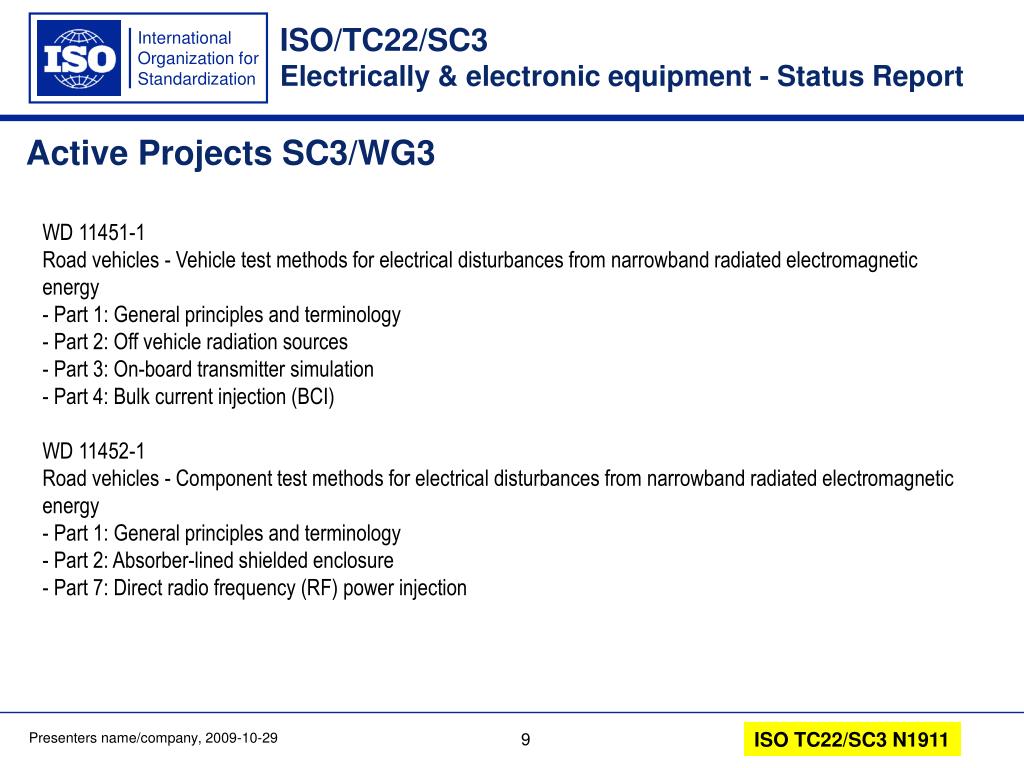 ISO
International Organization for Standardization

ISO/TC22/SC3
Electrically & electronic equipment - Status Report

Active Projects SC3/WG3

WD 11451-1
Road vehicles - Vehicle test methods for electrical disturbances from narrowband radiated electromagnetic energy
- Part 1: General principles and terminology
- Part 2: Off vehicle radiation sources
- Part 3: On-board transmitter simulation
- Part 4: Bulk current injection (BCI)

WD 11452-1
Road vehicles - Component test methods for electrical disturbances from narrowband radiated electromagnetic energy
- Part 1: General principles and terminology
- Part 2: Absorber-lined shielded enclosure
- Part 7: Direct radio frequency (RF) power injection

Presenters name/company, 2009-10-29

9

ISO TC22/SC3 N1911